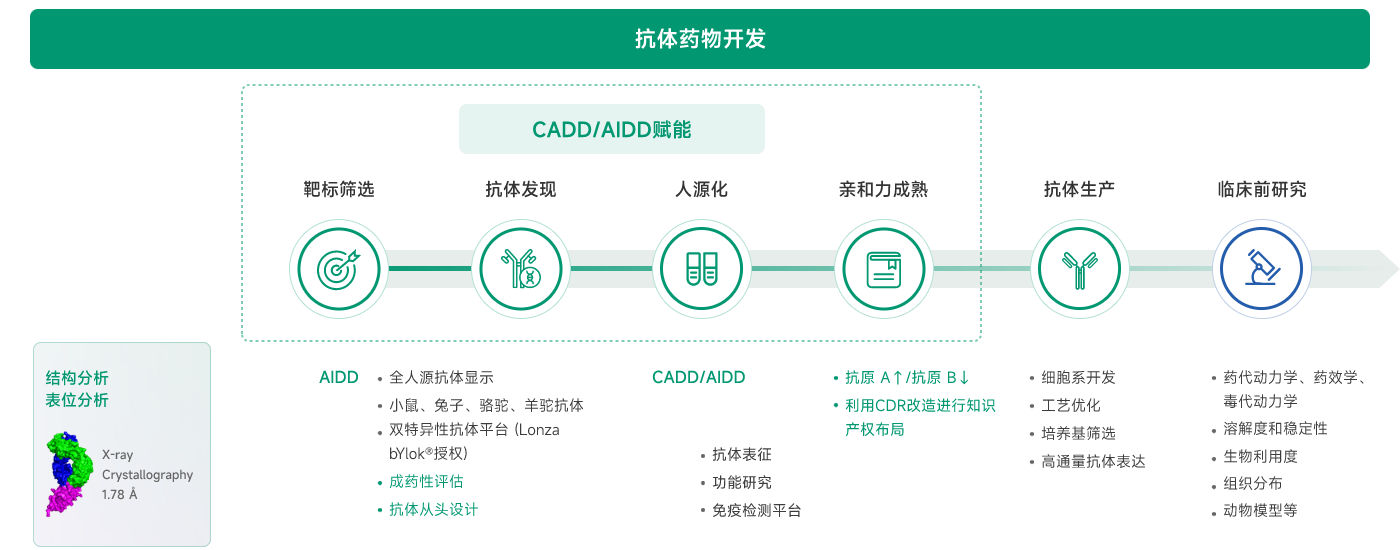 抗体药物开发

CADD/AIDD赋能

靶标筛选

抗体发现

人源化

亲和力成熟

抗体生产

临床前研究

结构分析
表位分析

X-ray Crystallography 1.78 Å

AIDD

• 全人源抗体显示
• 小鼠、兔子、骆驼、羊驼抗体
• 双特异性抗体平台 (Lonza bYlok®授权)
• 成药性评估
• 抗体从头设计

CADD/AIDD

• 抗体表征
• 功能研究
• 免疫检测平台

• 抗原 A↑/抗原 B↓
• 利用CDR改造进行知识产权布局

• 细胞系开发
• 工艺优化
• 培养基筛选
• 高通量抗体表达

• 药代动力学、药效学、毒代动力学
• 溶解度和稳定性
• 生物利用度
• 组织分布
• 动物模型等